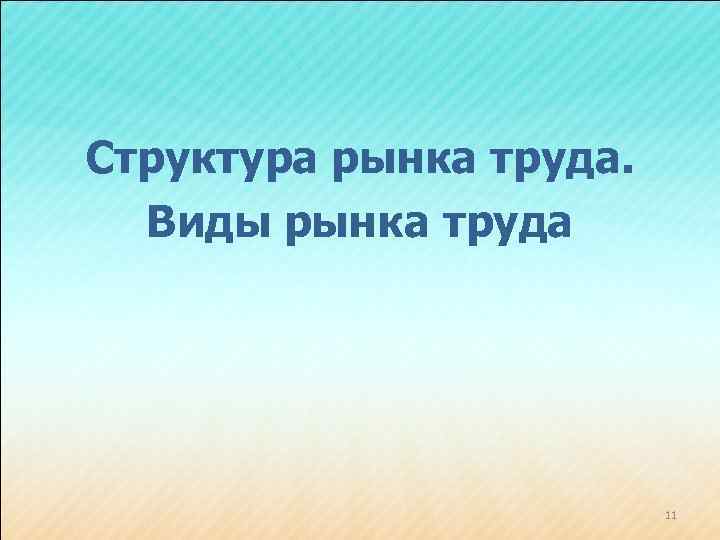 Структура рынка труда.
Виды рынка труда

11